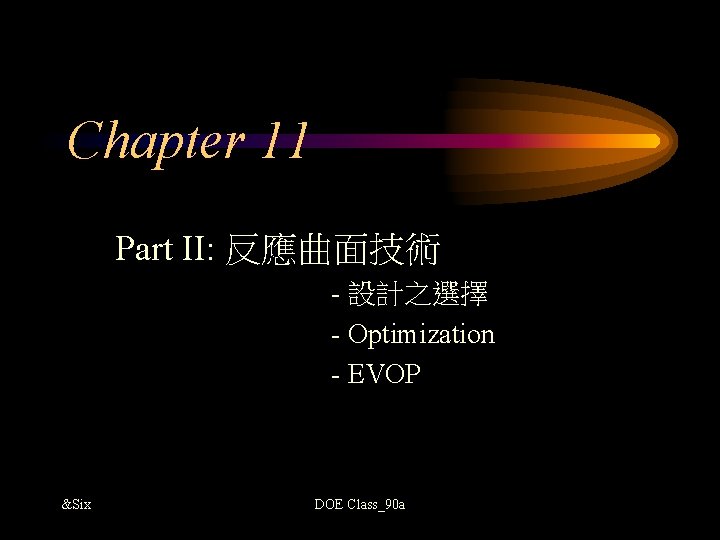 Chapter 11

Part II: 反應曲面技術

- 設計之選擇
- Optimization
- EVOP

&Six

DOE Class_90a